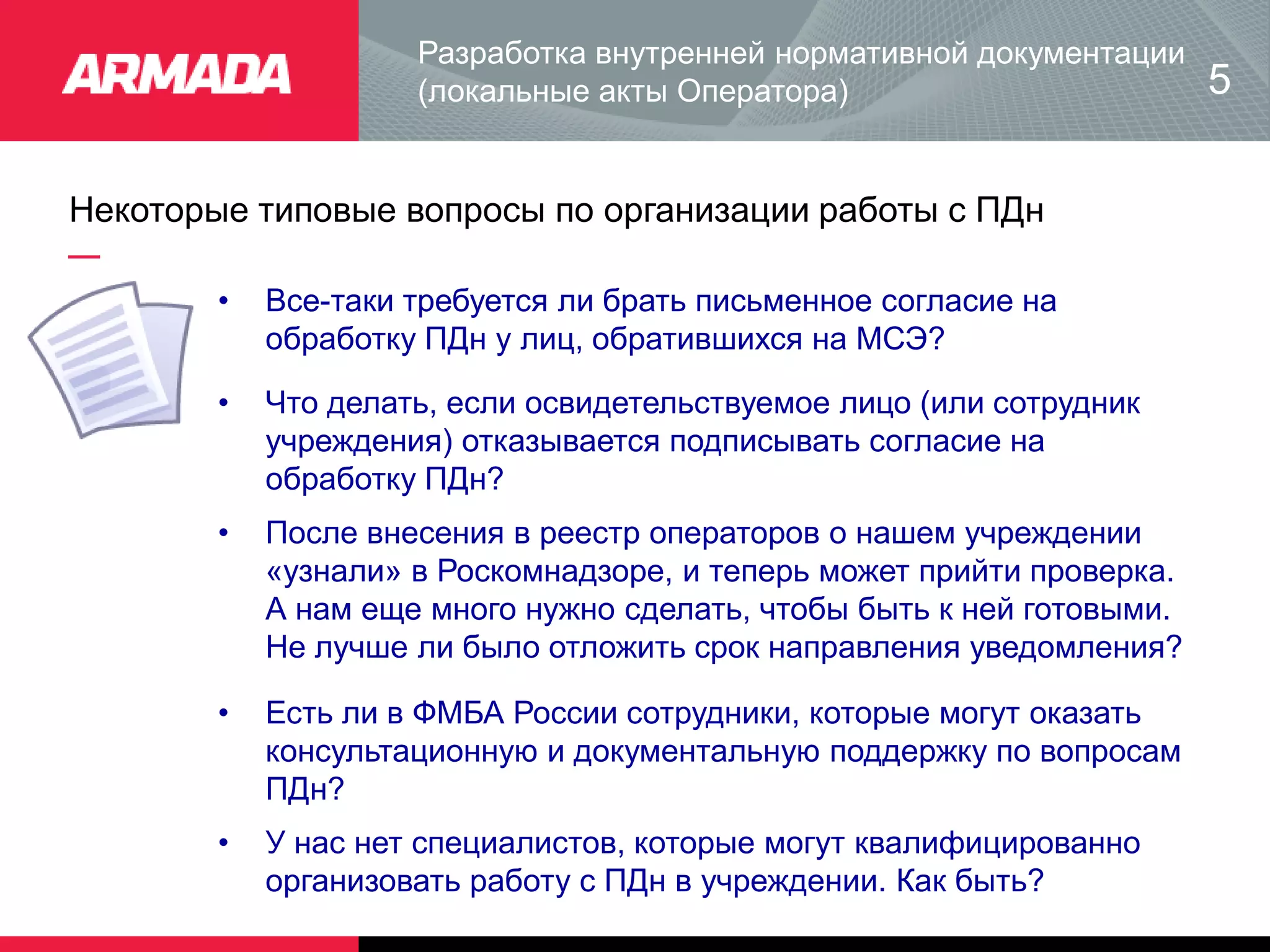 ARMADA

Разработка внутренней нормативной документации (локальные акты Оператора)

5

Некоторые типовые вопросы по организации работы с ПДн

• Все-таки требуется ли брать письменное согласие на обработку ПДн у лиц, обратившихся на МСЭ?

• Что делать, если освидетельствуемое лицо (или сотрудник учреждения) отказывается подписывать согласие на обработку ПДн?

• После внесения в реестр операторов о нашем учреждении «узнали» в Роскомнадзоре, и теперь может прийти проверка. А нам еще много нужно сделать, чтобы быть к ней готовыми. Не лучше ли было отложить срок направления уведомления?

• Есть ли в ФМБА России сотрудники, которые могут оказать консультационную и документальную поддержку по вопросам ПДн?

• У нас нет специалистов, которые могут квалифицированно организовать работу с ПДн в учреждении. Как быть?